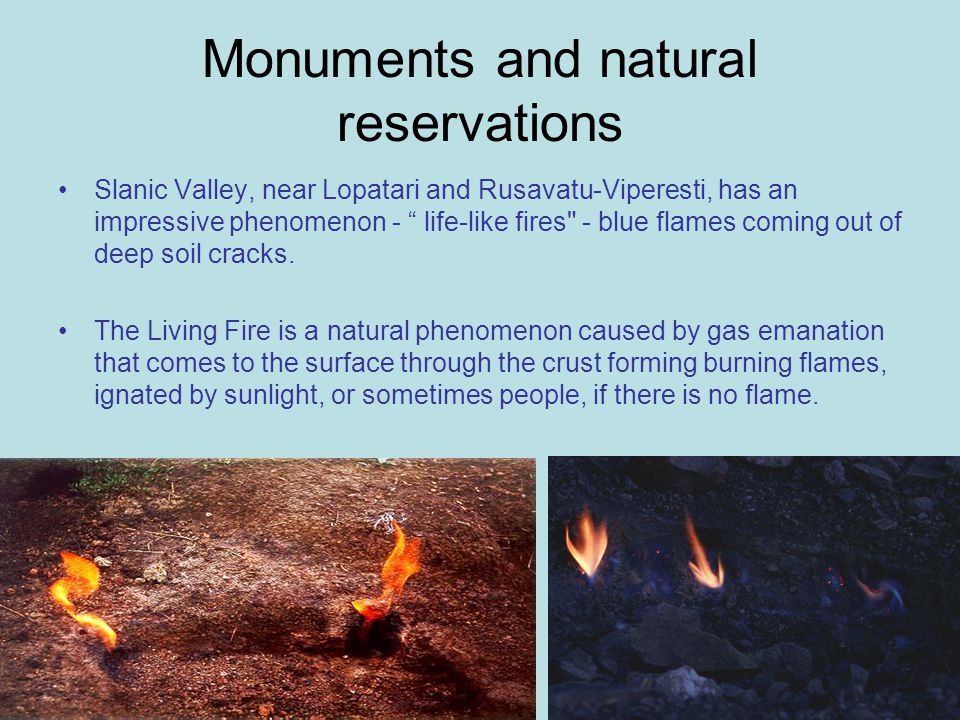 Monuments and natural reservations

• Slanic Valley, near Lopatari and Rusavatu-Viperesti, has an impressive phenomenon - “ life-like fires" - blue flames coming out of deep soil cracks.

• The Living Fire is a natural phenomenon caused by gas emanation that comes to the surface through the crust forming burning flames, ignated by sunlight, or sometimes people, if there is no flame.